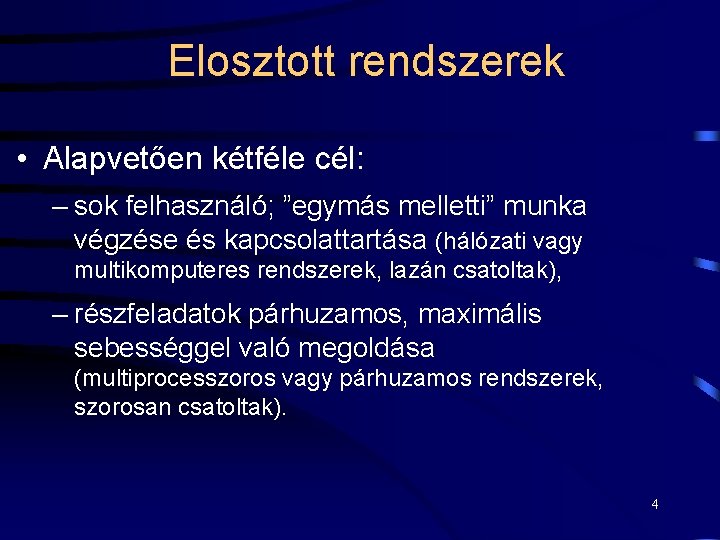 Elosztott rendszerek

• Alapvetően kétféle cél:

– sok felhasználó; ”egymás melletti” munka végzése és kapcsolattartása (hálózati vagy multikomputeres rendszerek, lazán csatoltak),

– részfeladatok párhuzamos, maximális sebességgel való megoldása (multiprocesszoros vagy párhuzamos rendszerek, szorosan csatoltak).

4